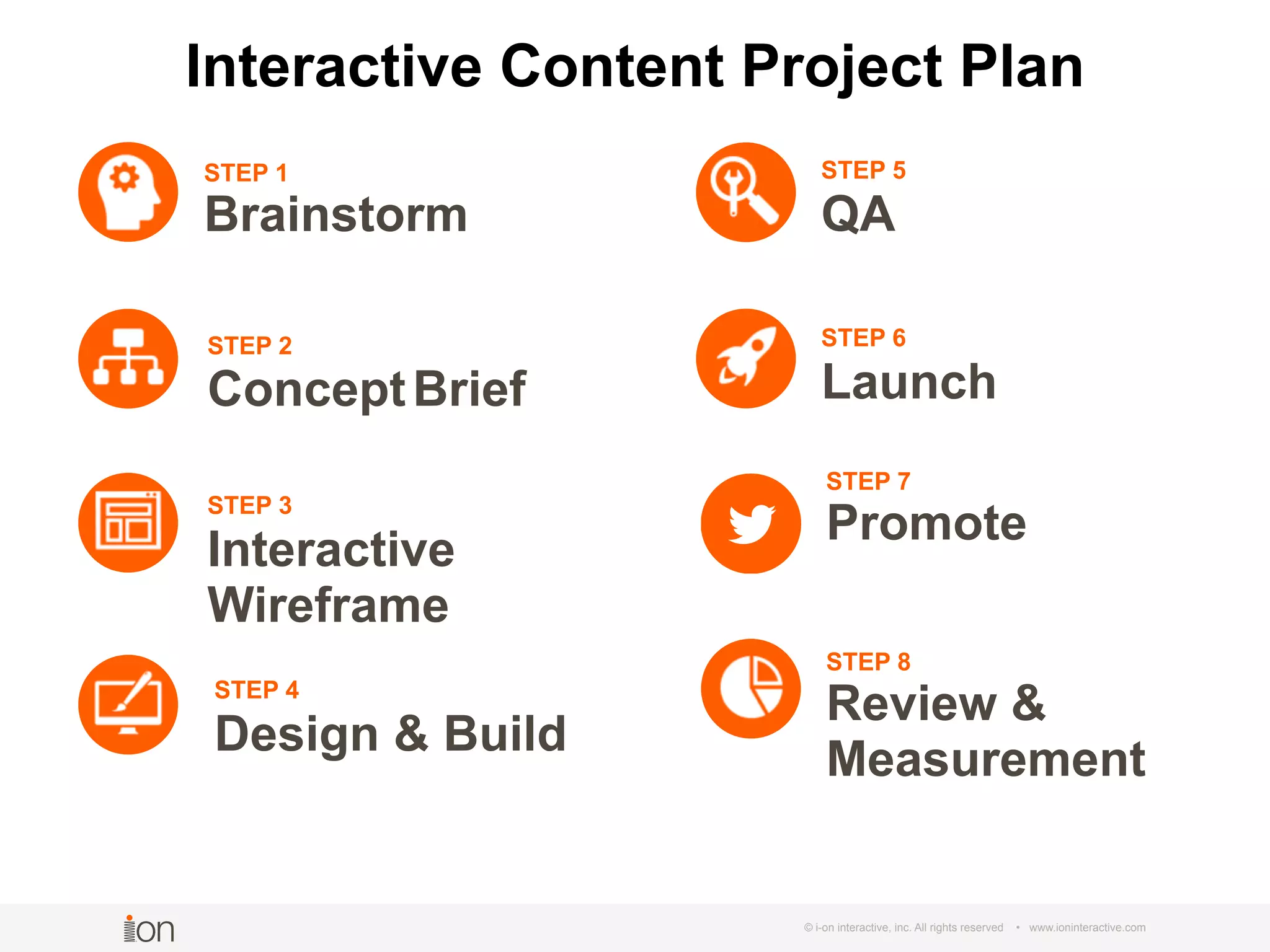 Interactive Content Project Plan

STEP 1
Brainstorm

STEP 2
Concept Brief

STEP 3
Interactive Wireframe

STEP 4
Design & Build

STEP 5
QA

STEP 6
Launch

STEP 7
Promote

STEP 8
Review & Measurement

ion

© i-on interactive, inc. All rights reserved • www.ioninteractive.com